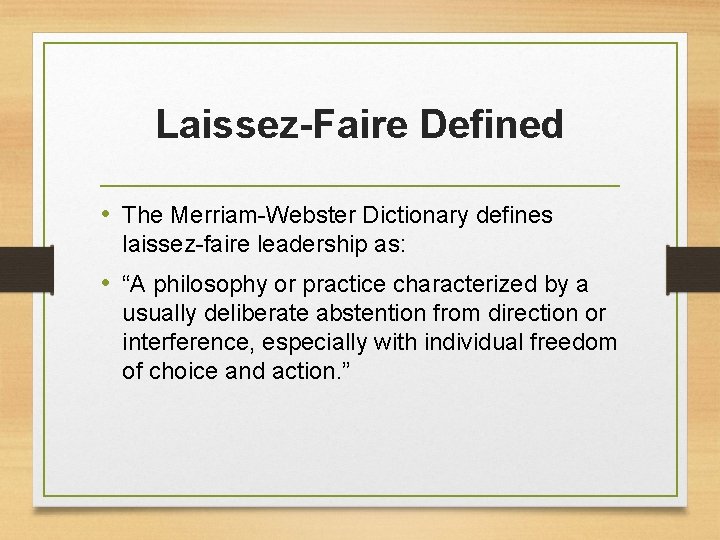 Laissez-Faire Defined

• The Merriam-Webster Dictionary defines laissez-faire leadership as:

• "A philosophy or practice characterized by a usually deliberate abstention from direction or interference, especially with individual freedom of choice and action."